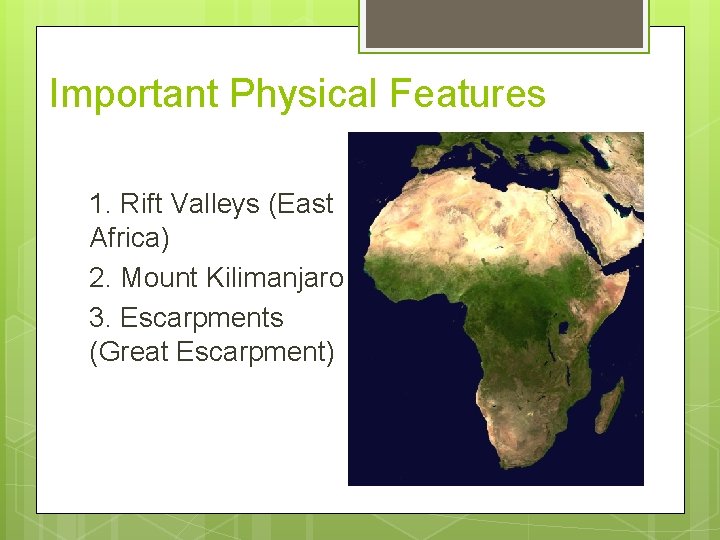 Important Physical Features

1. Rift Valleys (East Africa)

2. Mount Kilimanjaro

3. Escarpments (Great Escarpment)